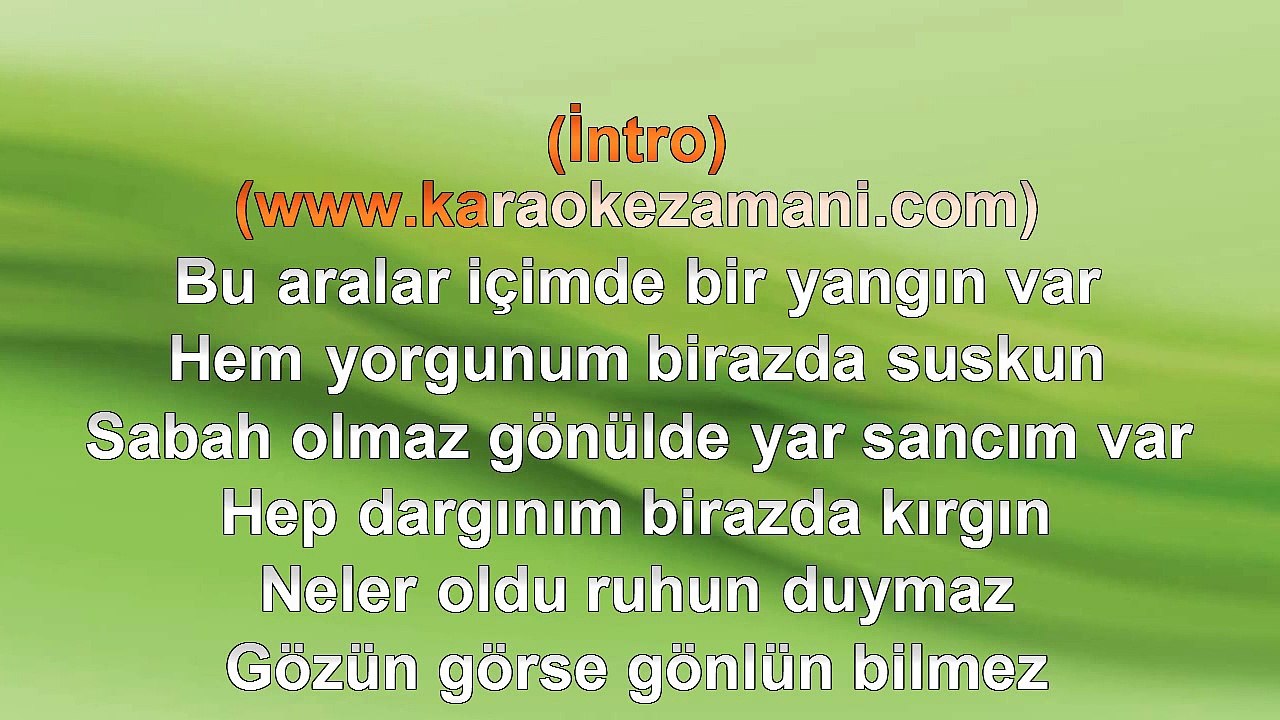 (İntro)
(www.karaokezamani.com)
Bu aralar içimde bir yangın var
Hem yorgunum birazda suskun
Sabah olmaz gönülde yar sancım var
Hep dargınım birazda kırgın
Neler oldu ruhun duymaz
Gözün görse gönlün bilmez